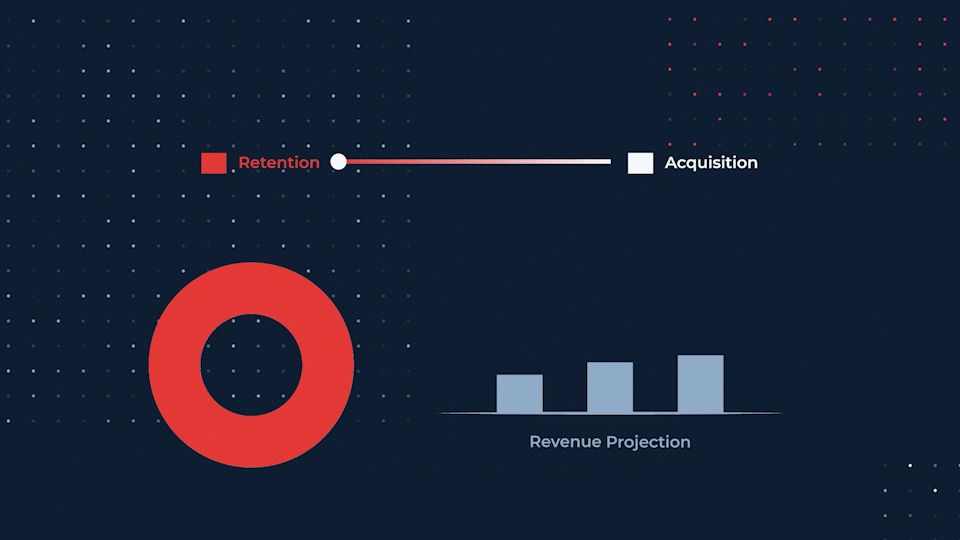 Retention

Acquisition

Revenue Projection